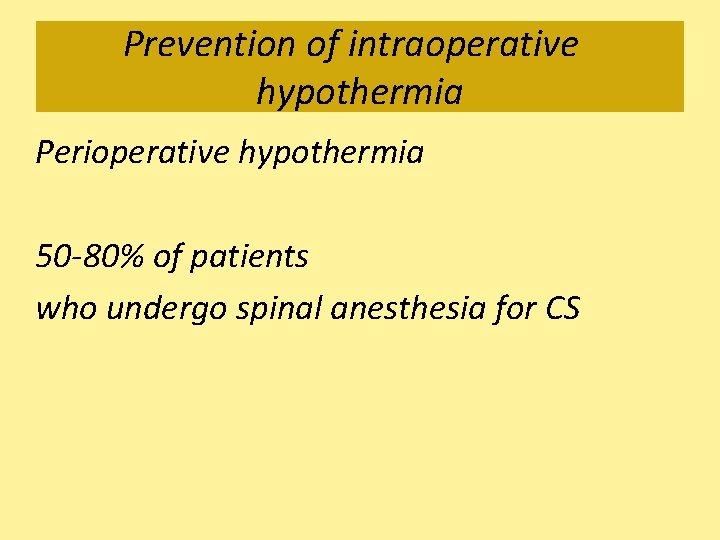 Prevention of intraoperative hypothermia

Perioperative hypothermia

50-80% of patients
who undergo spinal anesthesia for CS